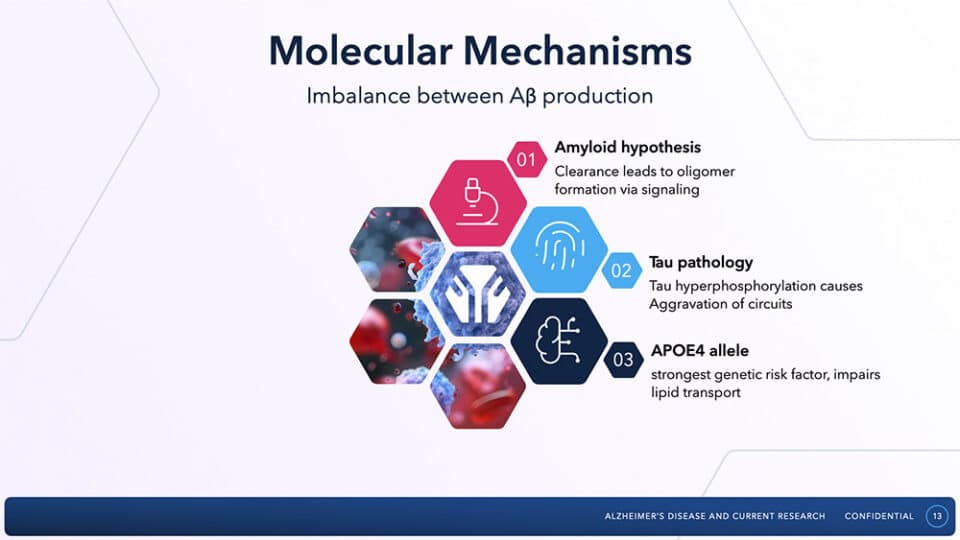 Molecular Mechanisms

Imbalance between Aβ production

01

Amyloid hypothesis

Clearance leads to oligomer formation via signaling

02

Tau pathology

Tau hyperphosphorylation causes Aggravation of circuits

03

APOE4 allele

strongest genetic risk factor, impairs lipid transport

ALZHEIMER'S DISEASE AND CURRENT RESEARCH CONFIDENTIAL 13